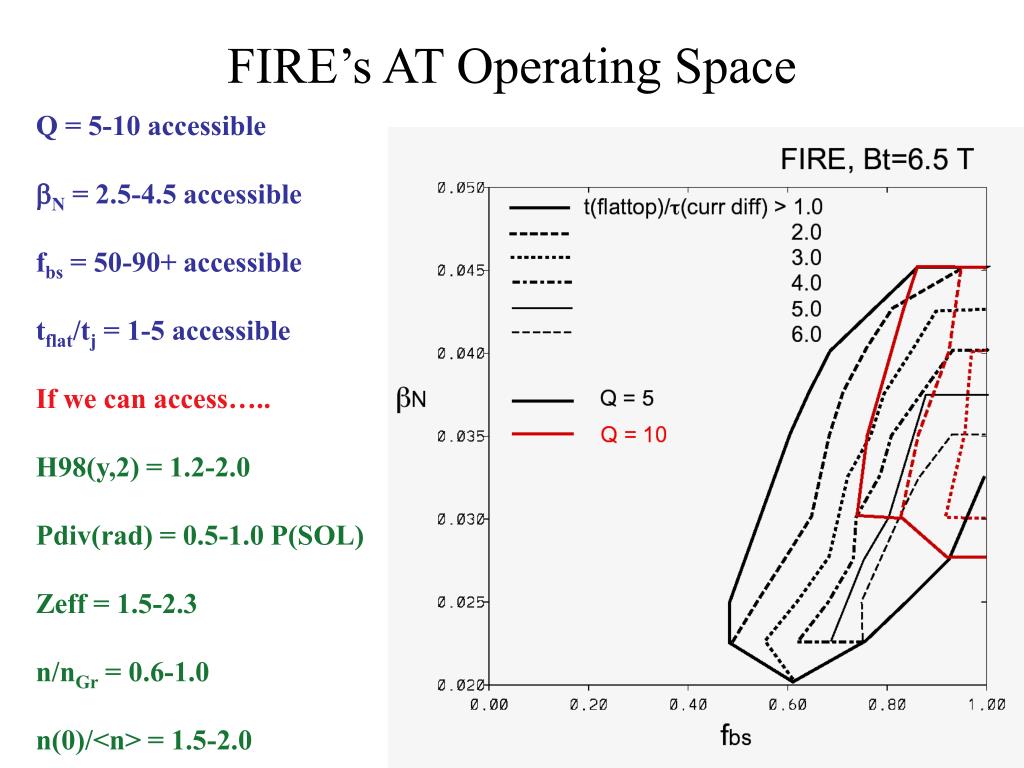 FIRE's AT Operating Space

Q = 5-10 accessible

$\beta_N$ = 2.5-4.5 accessible

$f_{bs}$ = 50-90+ accessible

$t_{flat}/t_j$ = 1-5 accessible

If we can access…..

H98(y,2) = 1.2-2.0

Pdiv(rad) = 0.5-1.0 P(SOL)

Zeff = 1.5-2.3

$n/n_{Gr}$ = 0.6-1.0

n(0)/<n> = 1.5-2.0

FIRE, Bt=6.5 T

t(flattop)/$\tau$(curr diff) > 1.0
2.0
3.0
4.0
5.0
6.0

Q = 5
Q = 10

$\beta$N

0.050
0.045
0.040
0.035
0.030
0.025
0.020

0.00 0.20 0.40 0.60 0.80 1.00

$f_{bs}$